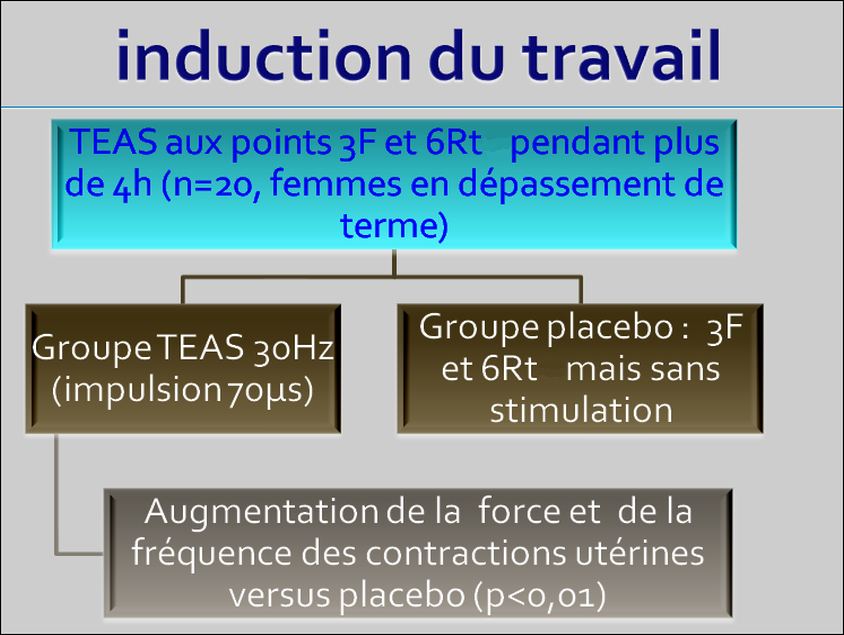 induction du travail

TEAS aux points 3F et 6Rt pendant plus de 4h (n=20, femmes en dépassement de terme)

Groupe TEAS 30Hz (impulsion 70µs)

Groupe placebo : 3F et 6Rt mais sans stimulation

Augmentation de la force et de la fréquence des contractions utérines versus placebo (p<0,01)